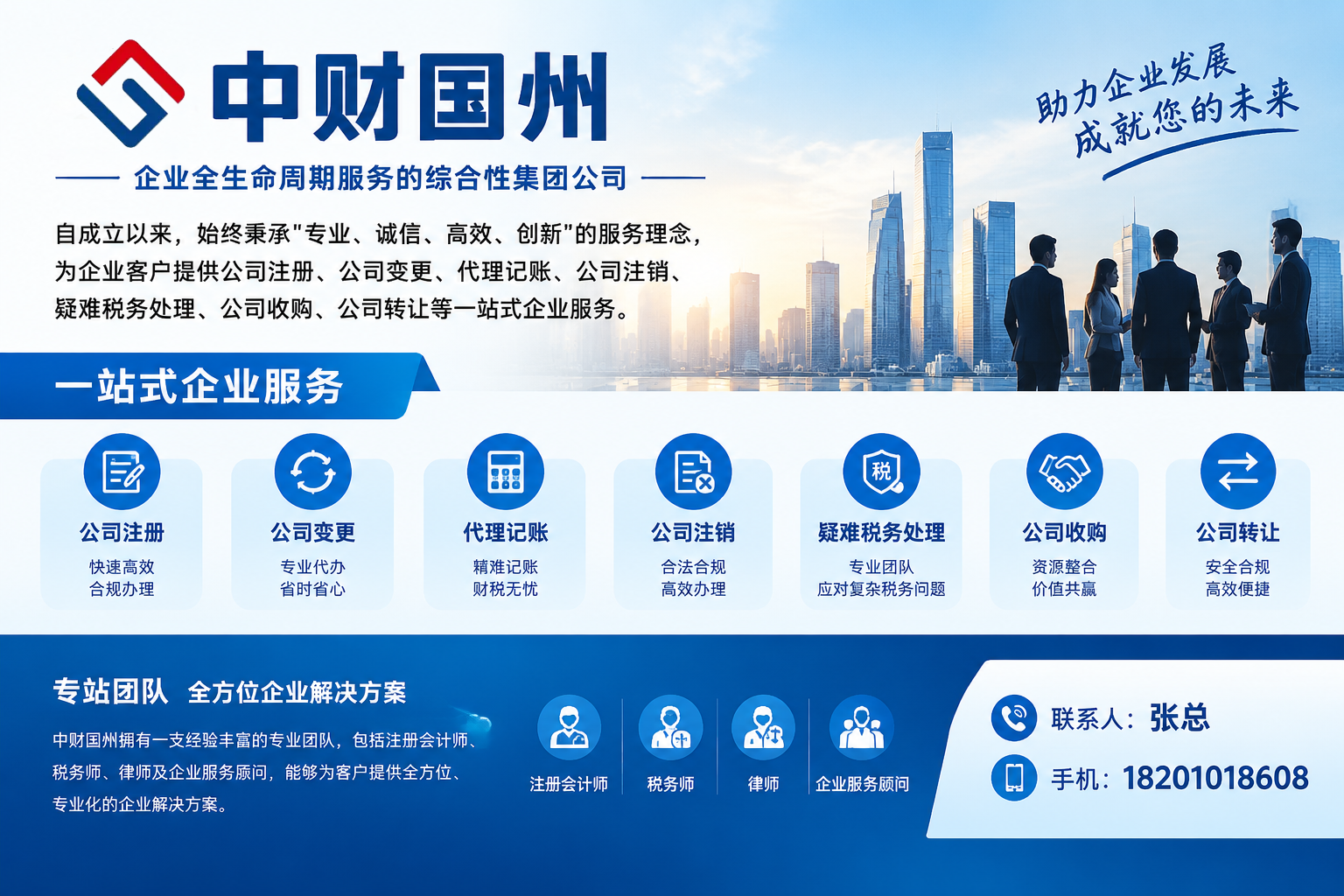 中财国州

企业全生命周期服务的综合性集团公司

助力企业发展
成就您的未来

自成立以来，始终秉承"专业、诚信、高效、创新"的服务理念，为企业客户提供公司注册、公司变更、代理记账、公司注销、疑难税务处理、公司收购、公司转让等一站式企业服务。

一站式企业服务

公司注册
快速高效
合规办理

公司变更
专业代办
省时省心

代理记账
精准记账
财税无忧

公司注销
合法合规
高效办理

税

疑难税务处理
专业团队
应对复杂税务问题

公司收购
资源整合
价值共赢

公司转让
安全合规
高效便捷

专站团队 全方位企业解决方案

中财国州拥有一支经验丰富的专业团队，包括注册会计师、税务师、律师及企业服务顾问，能够为客户提供全方位、专业化的企业解决方案。

注册会计师
税务师
律师
企业服务顾问

联系人：张总
手机：18201018608